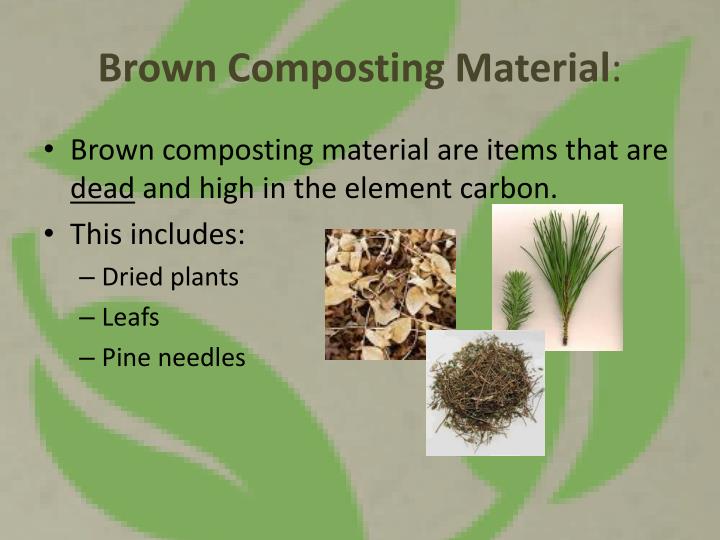 Brown Composting Material:

• Brown composting material are items that are dead and high in the element carbon.

• This includes:
– Dried plants
– Leafs
– Pine needles